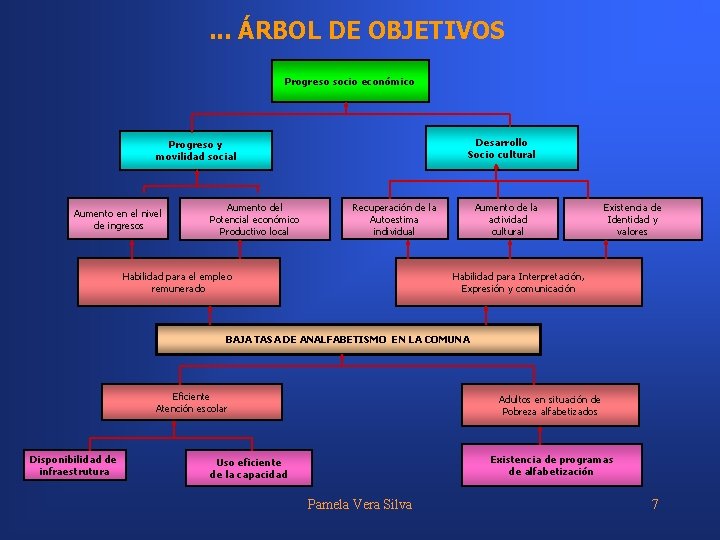 ... ÁRBOL DE OBJETIVOS

Progreso socio económico

Progreso y movilidad social

Desarrollo Socio cultural

Aumento en el nivel de ingresos

Aumento del Potencial económico Productivo local

Recuperación de la Autoestima individual

Aumento de la actividad cultural

Existencia de Identidad y valores

Habilidad para el empleo remunerado

Habilidad para Interpretación, Expresión y comunicación

BAJA TASA DE ANALFABETISMO EN LA COMUNA

Eficiente Atención escolar

Adultos en situación de Pobreza alfabetizados

Disponibilidad de infraestrutura

Uso eficiente de la capacidad

Existencia de programas de alfabetización

Pamela Vera Silva

7